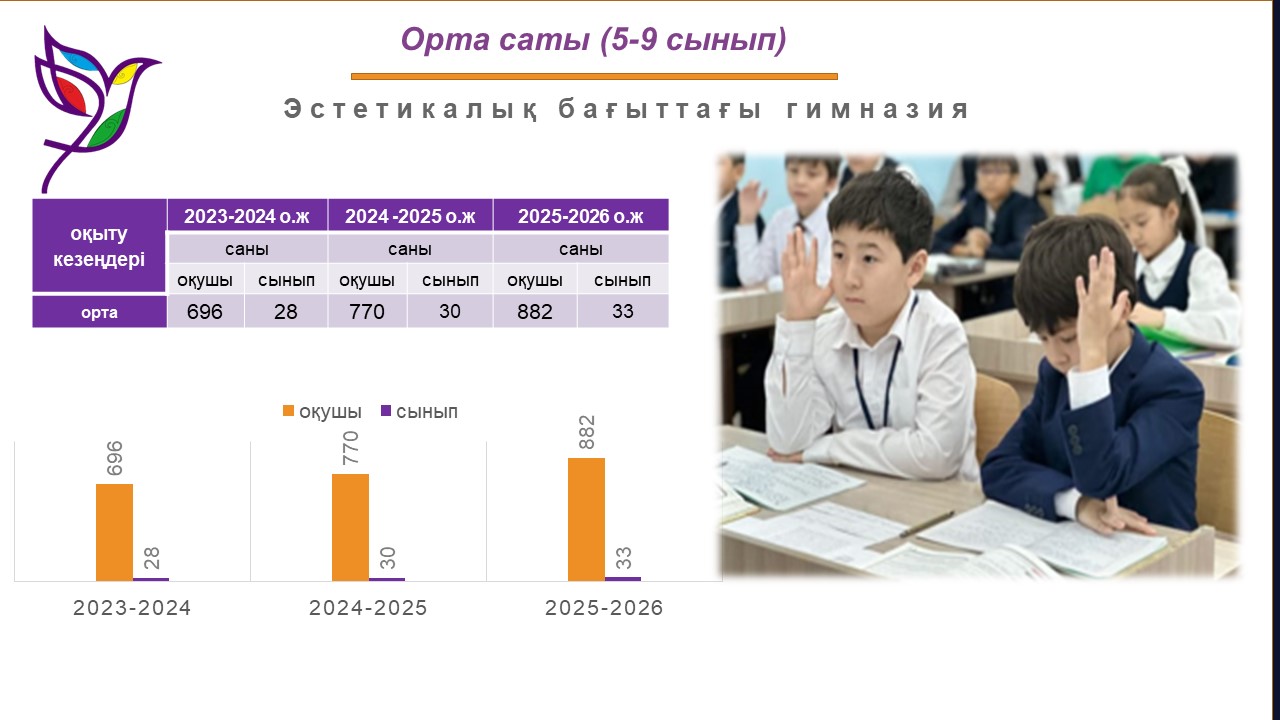 Орта саты (5-9 сынып)

Эстетикалық бағыттағы гимназия

| оқыту кезеңдері | 2023-2024 о.ж | | 2024 -2025 о.ж | | 2025-2026 о.ж | |
|---|---|---|---|---|---|---|
| | саны | | саны | | саны | |
| | оқушы | сынып | оқушы | сынып | оқушы | сынып |
| орта | 696 | 28 | 770 | 30 | 882 | 33 |

оқушы сынып

696
28
770
30
882
33

2023-2024 2024-2025 2025-2026